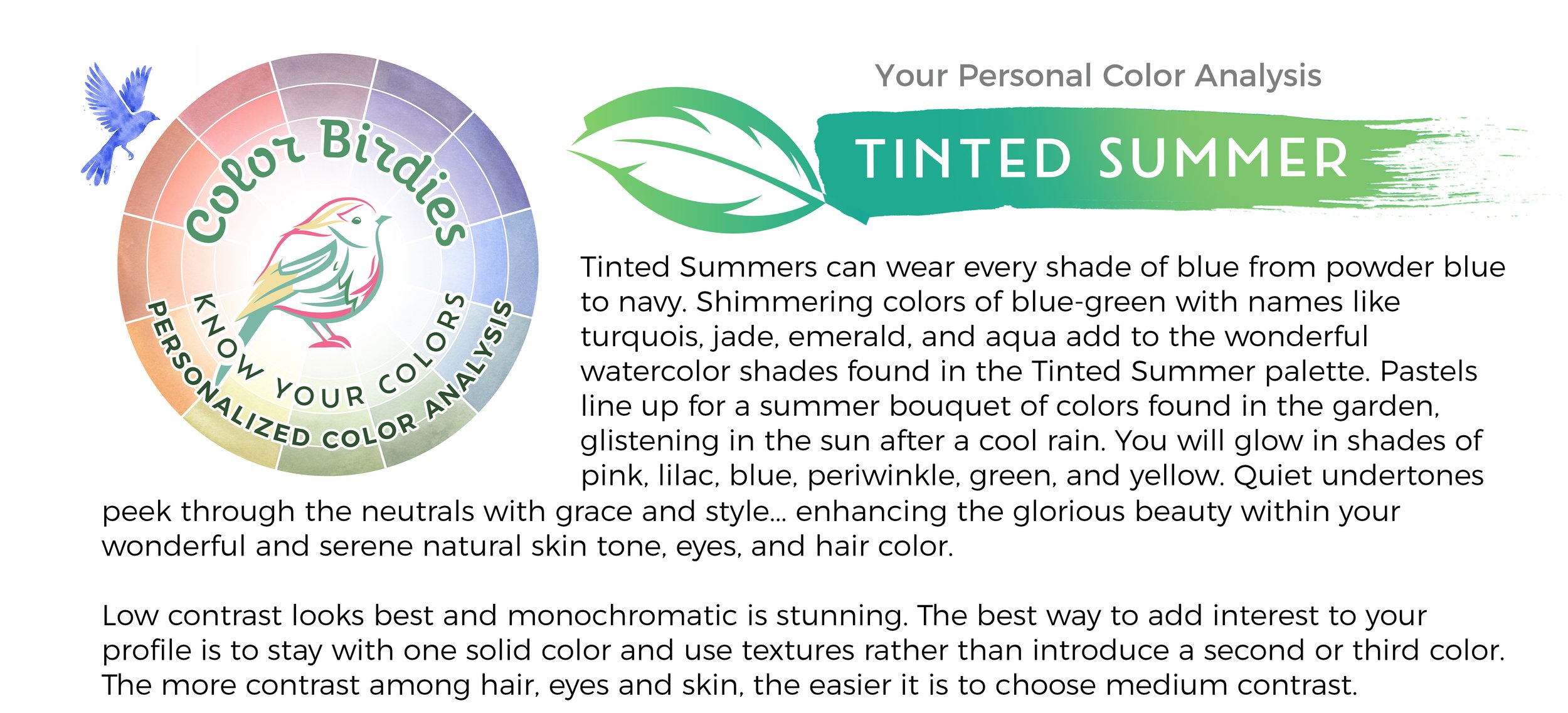 Color Birdies

KNOW YOUR COLORS

PERSONALIZED COLOR ANALYSIS

Your Personal Color Analysis

TINTED SUMMER

Tinted Summers can wear every shade of blue from powder blue to navy. Shimmering colors of blue-green with names like turquois, jade, emerald, and aqua add to the wonderful watercolor shades found in the Tinted Summer palette. Pastels line up for a summer bouquet of colors found in the garden, glistening in the sun after a cool rain. You will glow in shades of pink, lilac, blue, periwinkle, green, and yellow. Quiet undertones peek through the neutrals with grace and style... enhancing the glorious beauty within your wonderful and serene natural skin tone, eyes, and hair color.

Low contrast looks best and monochromatic is stunning. The best way to add interest to your profile is to stay with one solid color and use textures rather than introduce a second or third color. The more contrast among hair, eyes and skin, the easier it is to choose medium contrast.